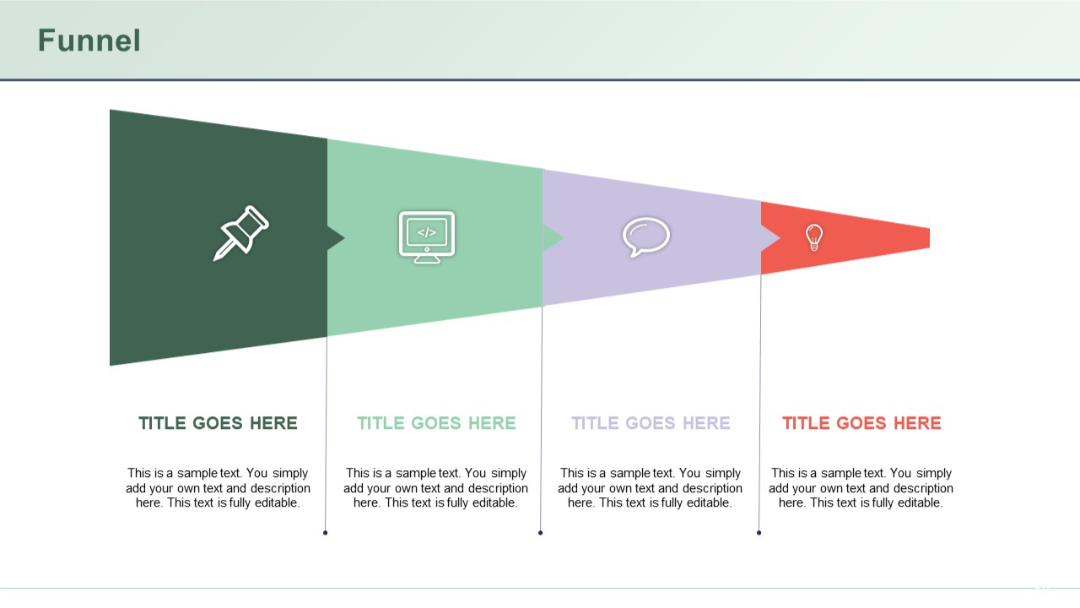 Funnel

</>

TITLE GOES HERE

This is a sample text. You simply add your own text and description here. This text is fully editable.

TITLE GOES HERE

This is a sample text. You simply add your own text and description here. This text is fully editable.

TITLE GOES HERE

This is a sample text. You simply add your own text and description here. This text is fully editable.

TITLE GOES HERE

This is a sample text. You simply add your own text and description here. This text is fully editable.